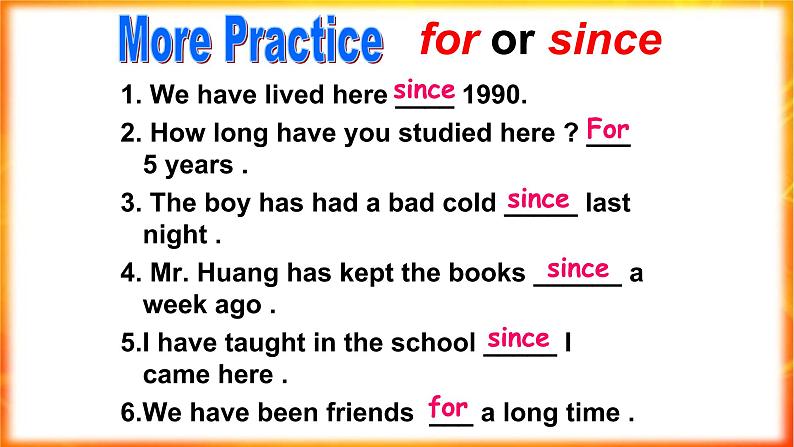 More Practice for or since

1. We have lived here since 1990.

2. How long have you studied here ? For 5 years .

3. The boy has had a bad cold since last night .

4. Mr. Huang has kept the books since a week ago .

5.I have taught in the school since I came here .

6.We have been friends for a long time .